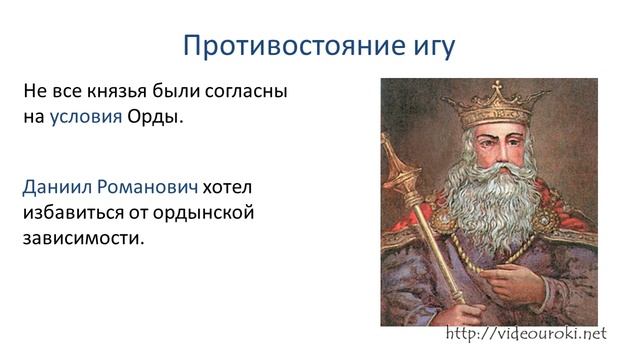 Противостояние игу

Не все князья были согласны на условия Орды.

Даниил Романович хотел избавиться от ордынской зависимости.

http://videouroki.net